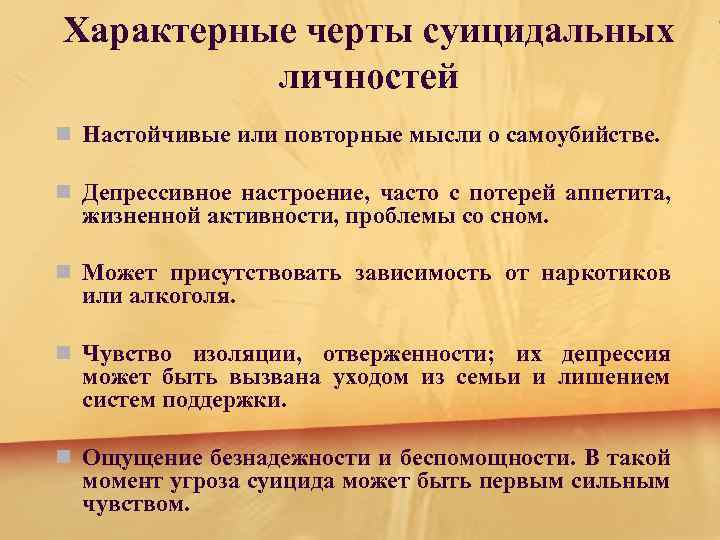 Характерные черты суицидальных личностей

Настойчивые или повторные мысли о самоубийстве.

Депрессивное настроение, часто с потерей аппетита, жизненной активности, проблемы со сном.

Может присутствовать зависимость от наркотиков или алкоголя.

Чувство изоляции, отверженности; их депрессия может быть вызвана уходом из семьи и лишением систем поддержки.

Ощущение безнадежности и беспомощности. В такой момент угроза суицида может быть первым сильным чувством.